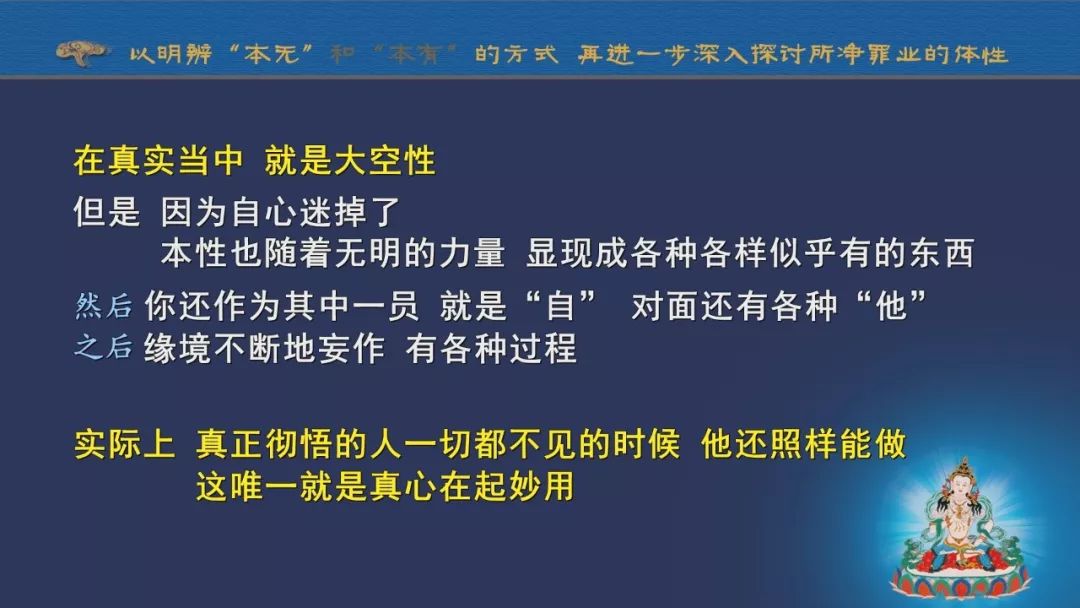 以明辨“本无”和“本有”的方式 再进一步深入探讨所净罪业的体性

在真实当中 就是大空性

但是 因为自心迷掉了
本性也随着无明的力量 显现成各种各样似乎有的东西

然后 你还作为其中一员 就是“自” 对面还有各种“他”
之后 缘境不断地妄作 有各种过程

实际上 真正彻悟的人一切都不见的时候 他还照样能做
这唯一就是真心在起妙用